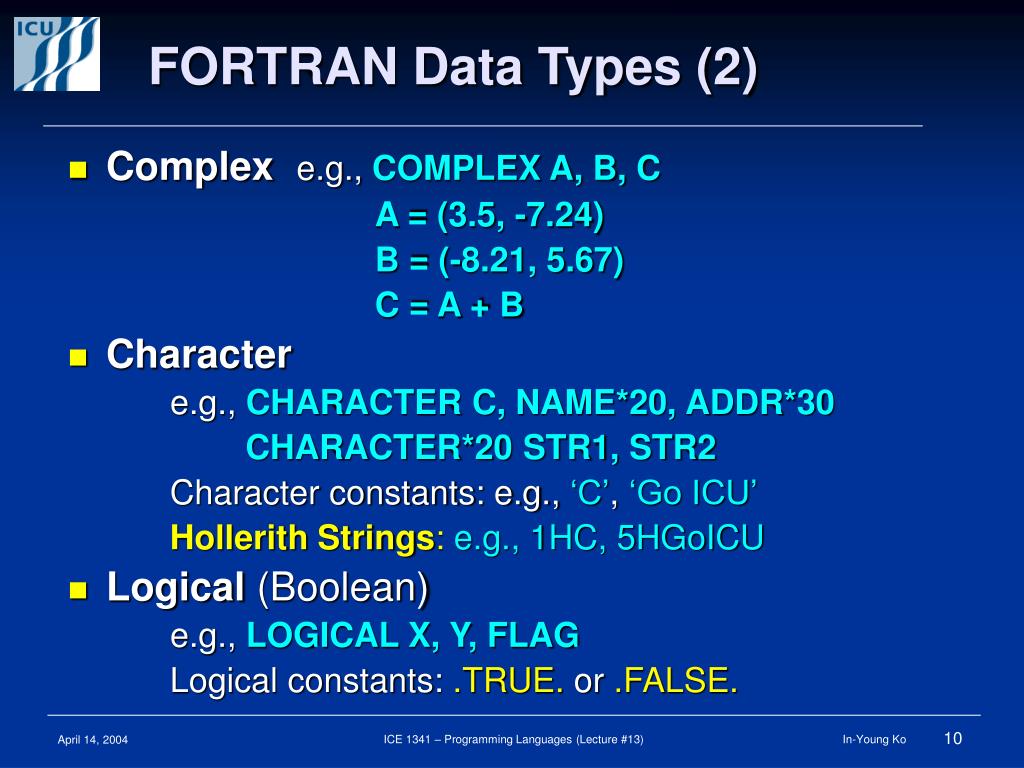 ICU

FORTRAN Data Types (2)

Complex e.g., COMPLEX A, B, C
A = (3.5, -7.24)
B = (-8.21, 5.67)
C = A + B

Character
e.g., CHARACTER C, NAME*20, ADDR*30
CHARACTER*20 STR1, STR2
Character constants: e.g., ‘C’, ‘Go ICU’
Hollerith Strings: e.g., 1HC, 5HGoICU

Logical (Boolean)
e.g., LOGICAL X, Y, FLAG
Logical constants: .TRUE. or .FALSE.

April 14, 2004 ICE 1341 – Programming Languages (Lecture #13) In-Young Ko 10